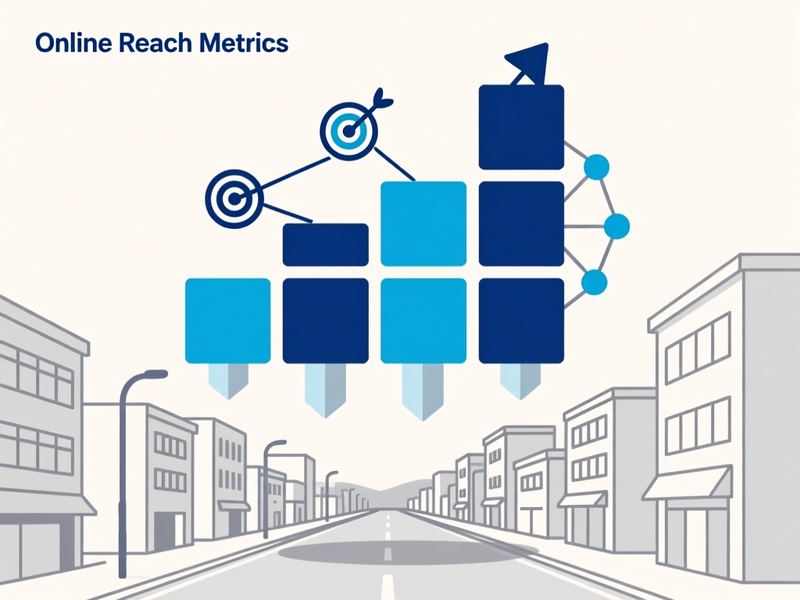 Online Reach Metrics